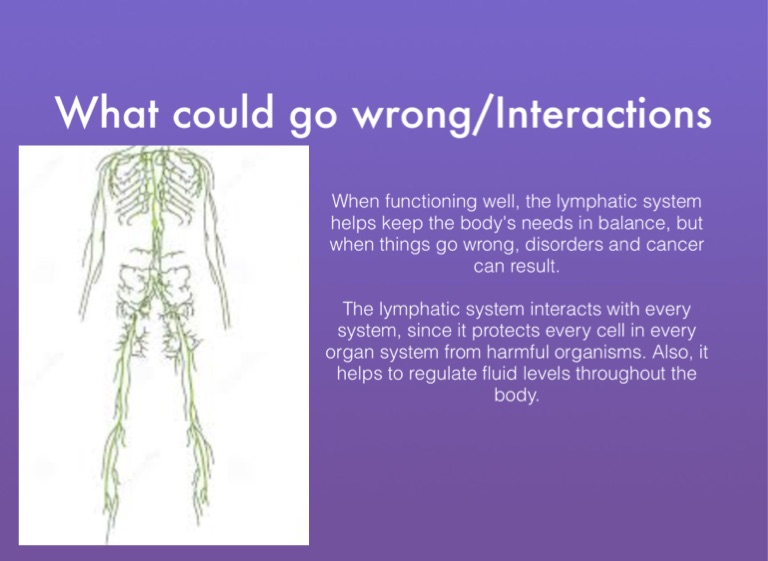 What could go wrong/Interactions

When functioning well, the lymphatic system helps keep the body's needs in balance, but when things go wrong, disorders and cancer can result.

The lymphatic system interacts with every system, since it protects every cell in every organ system from harmful organisms. Also, it helps to regulate fluid levels throughout the body.